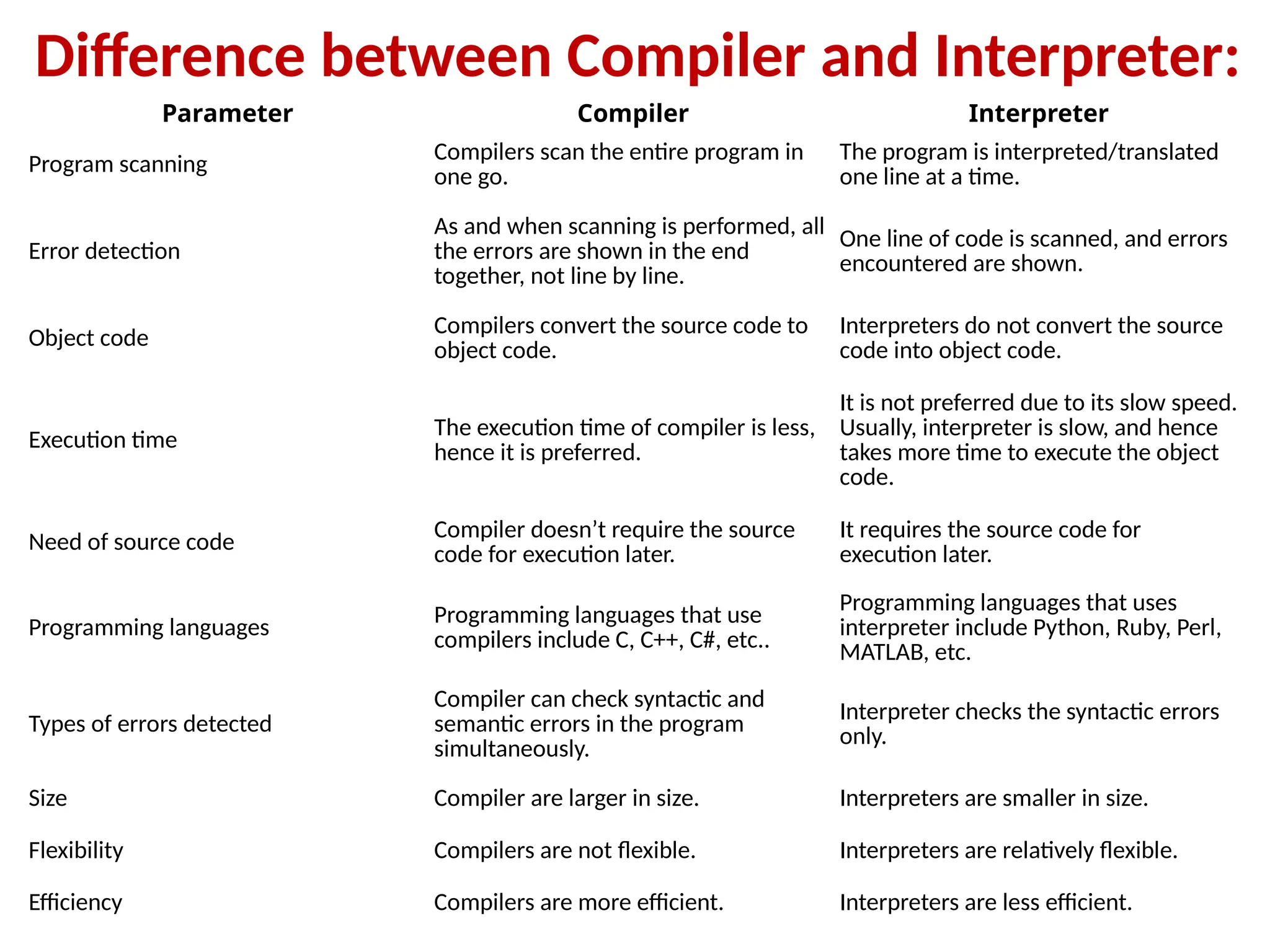 Difference between Compiler and Interpreter:

| Parameter | Compiler | Interpreter |
|---|---|---|
| Program scanning | Compilers scan the entire program in one go. | The program is interpreted/translated one line at a time. |
| Error detection | As and when scanning is performed, all the errors are shown in the end together, not line by line. | One line of code is scanned, and errors encountered are shown. |
| Object code | Compilers convert the source code to object code. | Interpreters do not convert the source code into object code. |
| Execution time | The execution time of compiler is less, hence it is preferred. | It is not preferred due to its slow speed. Usually, interpreter is slow, and hence takes more time to execute the object code. |
| Need of source code | Compiler doesn’t require the source code for execution later. | It requires the source code for execution later. |
| Programming languages | Programming languages that use compilers include C, C++, C#, etc.. | Programming languages that uses interpreter include Python, Ruby, Perl, MATLAB, etc. |
| Types of errors detected | Compiler can check syntactic and semantic errors in the program simultaneously. | Interpreter checks the syntactic errors only. |
| Size | Compiler are larger in size. | Interpreters are smaller in size. |
| Flexibility | Compilers are not flexible. | Interpreters are relatively flexible. |
| Efficiency | Compilers are more efficient. | Interpreters are less efficient. |